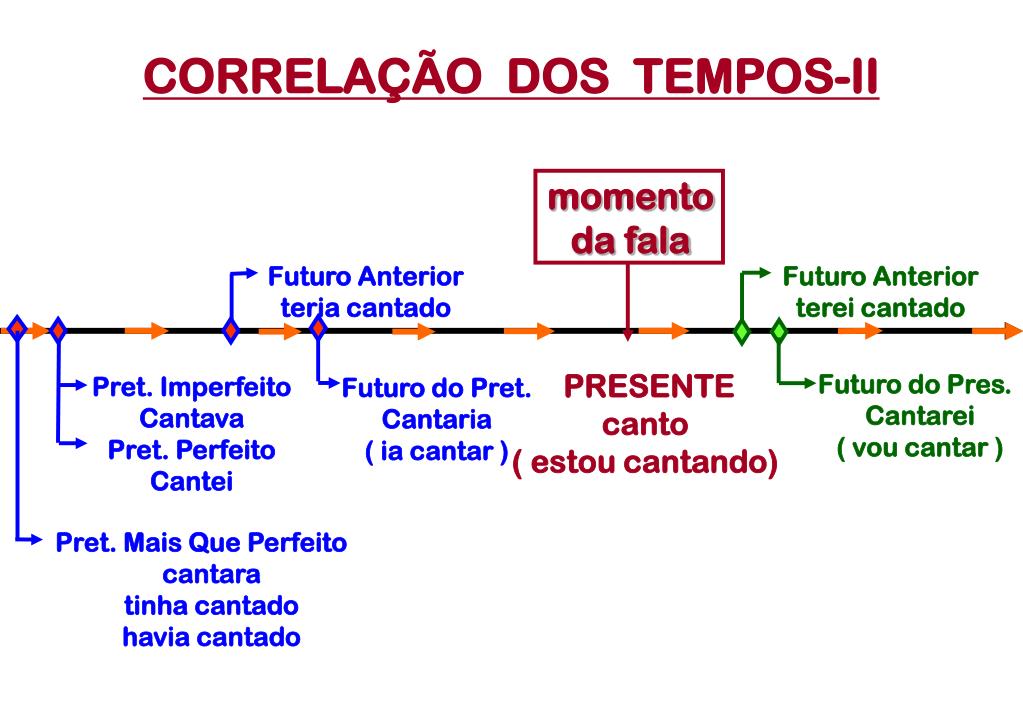 CORRELAÇÃO DOS TEMPOS-II

momento da fala

Futuro Anterior
teria cantado

Futuro Anterior
terei cantado

Pret. Imperfeito
Cantava
Pret. Perfeito
Cantei

Futuro do Pret.
Cantaria
( ia cantar )

PRESENTE
canto
( estou cantando)

Futuro do Pres.
Cantarei
( vou cantar )

Pret. Mais Que Perfeito
cantara
tinha cantado
havia cantado